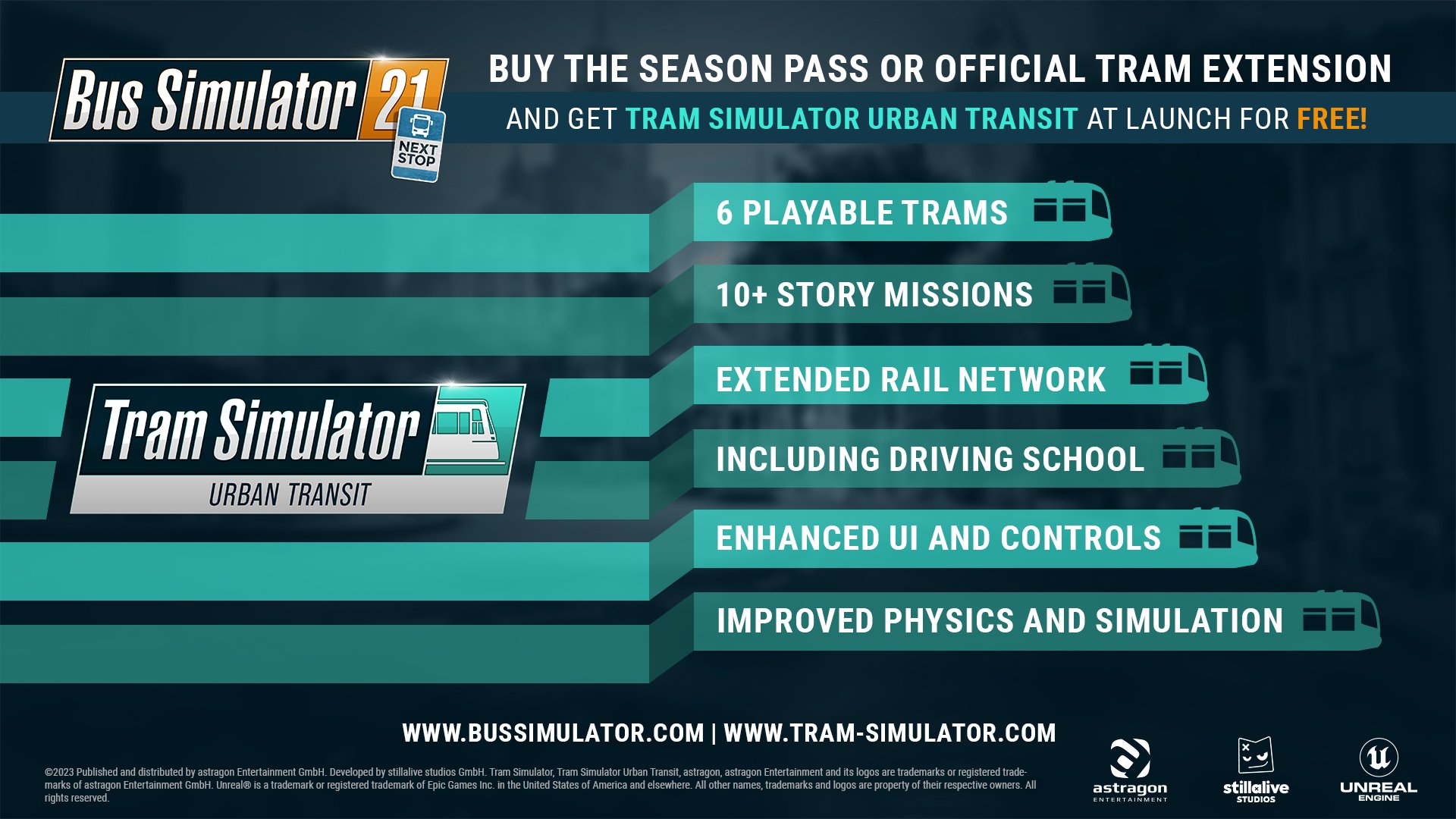 Bus Simulator 21 NEXT STOP

BUY THE SEASON PASS OR OFFICIAL TRAM EXTENSION

AND GET TRAM SIMULATOR URBAN TRANSIT AT LAUNCH FOR FREE!

6 PLAYABLE TRAMS

10+ STORY MISSIONS

EXTENDED RAIL NETWORK

INCLUDING DRIVING SCHOOL

ENHANCED UI AND CONTROLS

IMPROVED PHYSICS AND SIMULATION

Tram Simulator URBAN TRANSIT

WWW.BUSSIMULATOR.COM | WWW.TRAM-SIMULATOR.COM

©2023 Published and distributed by astragon Entertainment GmbH. Developed by stillalive studios GmbH. Tram Simulator, Tram Simulator Urban Transit, astragon, astragon Entertainment and its logos are trademarks or registered trademarks of astragon Entertainment GmbH. Unreal® is a trademark or registered trademark of Epic Games Inc. in the United States of America and elsewhere. All other names, trademarks and logos are property of their respective owners. All rights reserved.

astragon ENTERTAINMENT

stillalive STUDIOS

UNREAL ENGINE